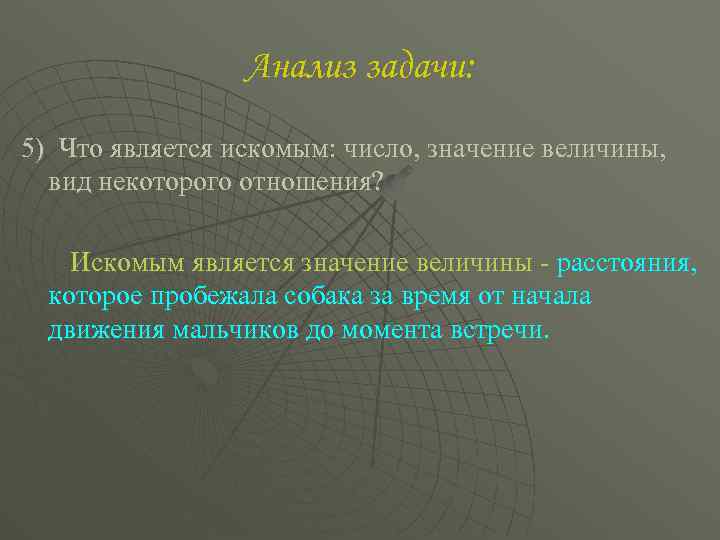 Анализ задачи:

5) Что является искомым: число, значение величины, вид некоторого отношения?

Искомым является значение величины - расстояния, которое пробежала собака за время от начала движения мальчиков до момента встречи.